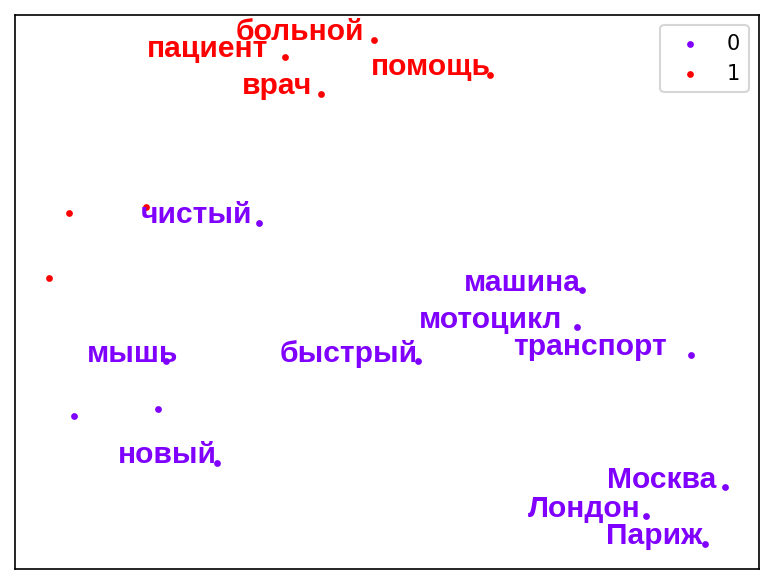 больной
пациент
помощь
врач
0
1
чистый
машина
мотоцикл
транспорт
мышь
быстрый
новый
Москва
Лондон
Париж